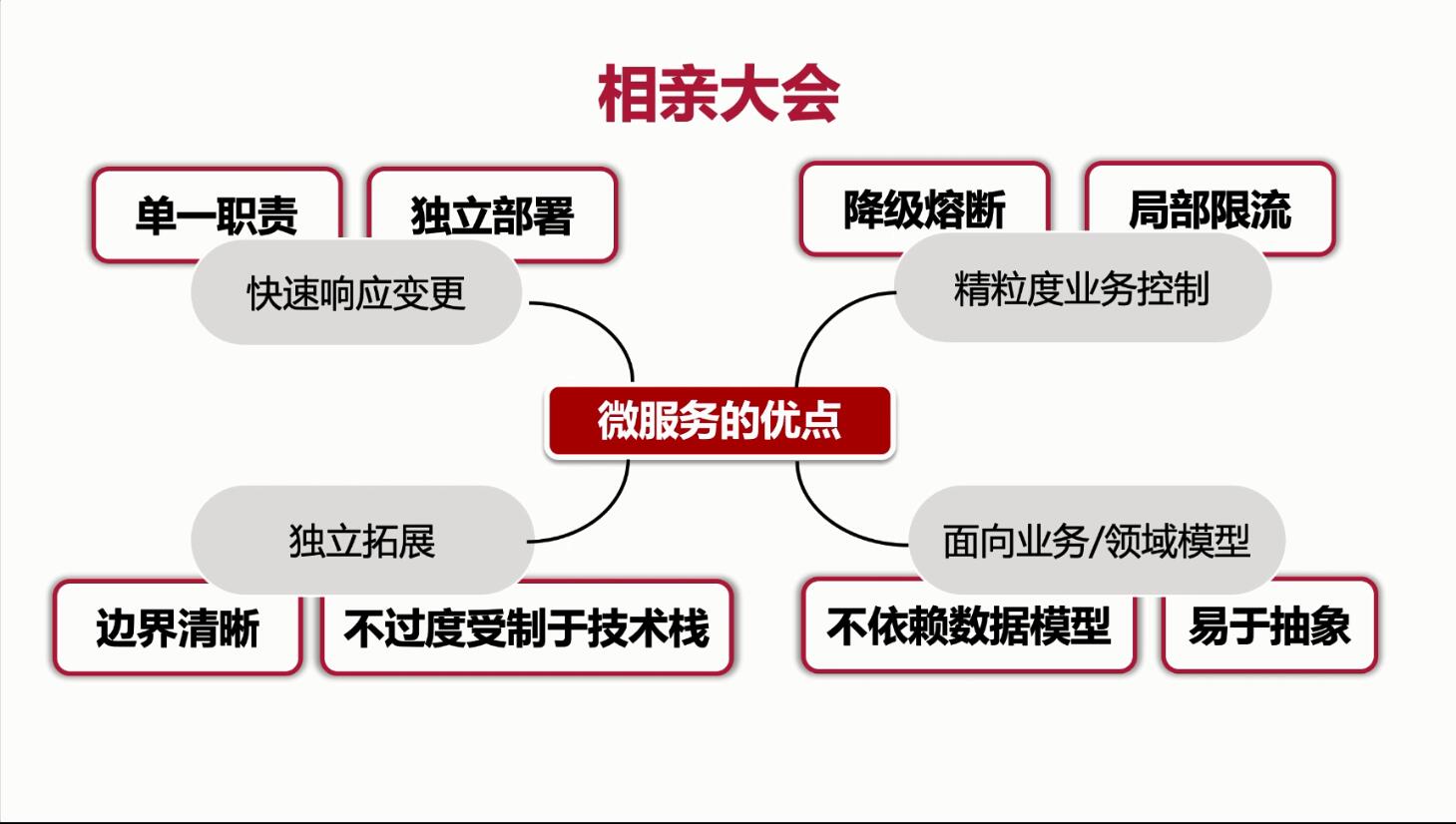 相亲大会

单一职责

独立部署

快速响应变更

降级熔断

局部限流

精粒度业务控制

微服务的优点

独立拓展

边界清晰

不过度受制于技术栈

面向业务/领域模型

不依赖数据模型

易于抽象